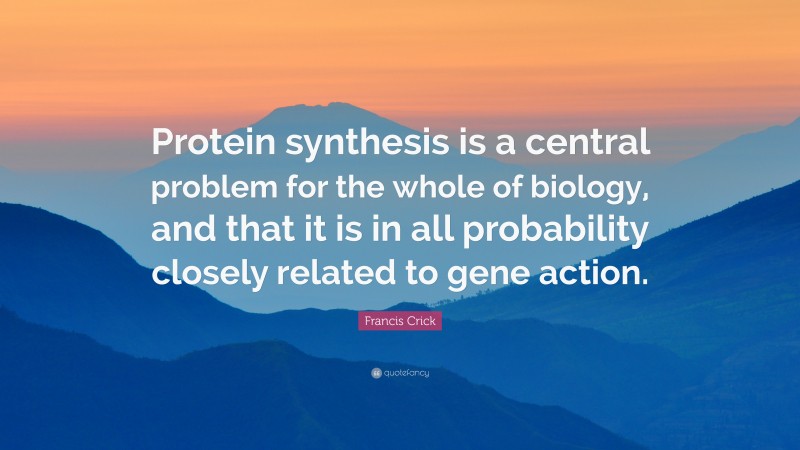 Protein synthesis is a central problem for the whole of biology, and that it is in all probability closely related to gene action.

Francis Crick

quotefancy